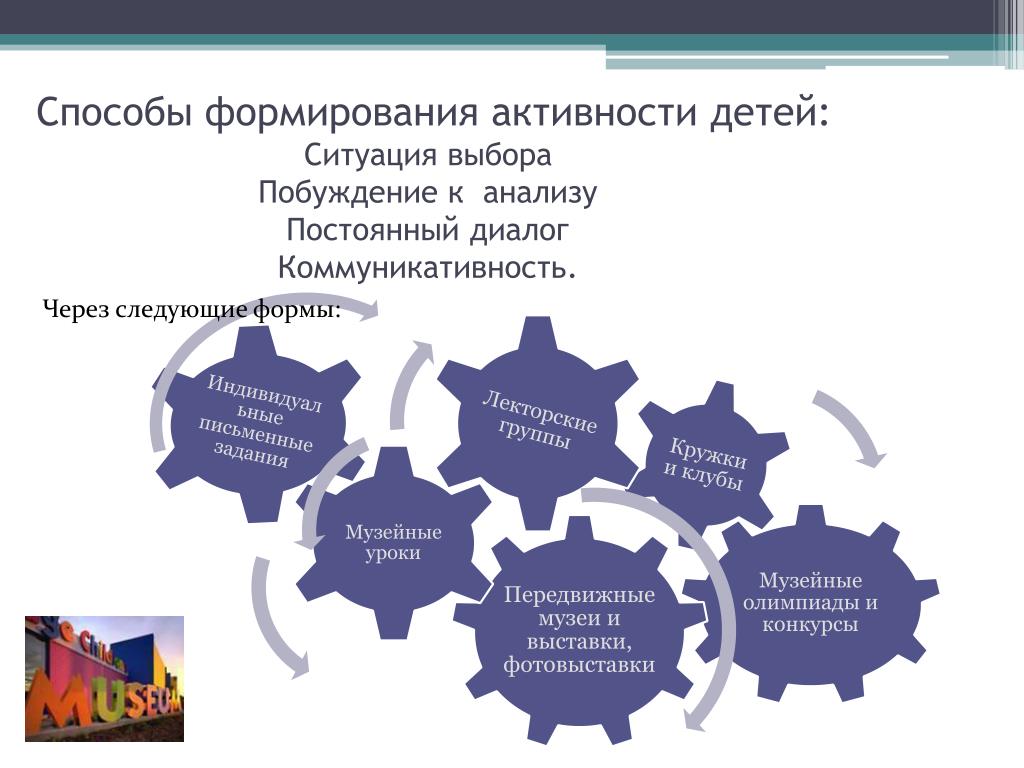 Способы формирования активности детей:
Ситуация выбора
Побуждение к анализу
Постоянный диалог
Коммуникативность.

Через следующие формы:

Индивидуальные письменные задания

Лекторские группы

Кружки и клубы

Музейные уроки

Передвижные музеи и выставки, фотовыставки

Музейные олимпиады и конкурсы

MUSEUM